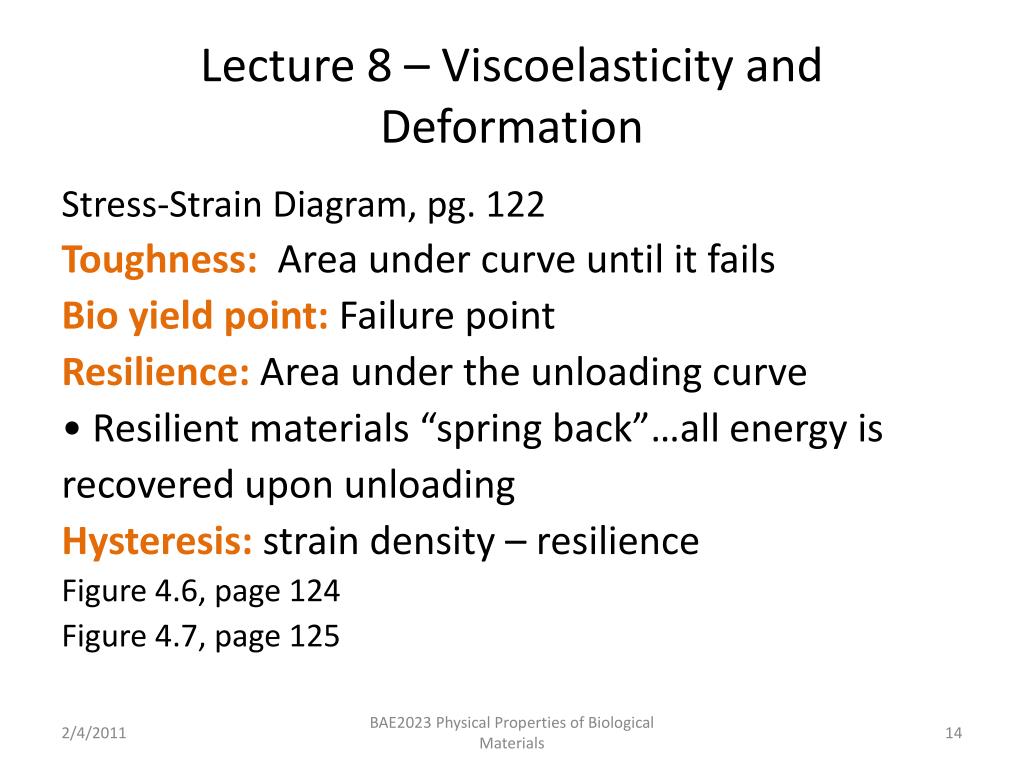 Lecture 8 – Viscoelasticity and Deformation

Stress-Strain Diagram, pg. 122

Toughness: Area under curve until it fails

Bio yield point: Failure point

Resilience: Area under the unloading curve

• Resilient materials “spring back”…all energy is recovered upon unloading

Hysteresis: strain density – resilience

Figure 4.6, page 124

Figure 4.7, page 125

2/4/2011

BAE2023 Physical Properties of Biological Materials

14